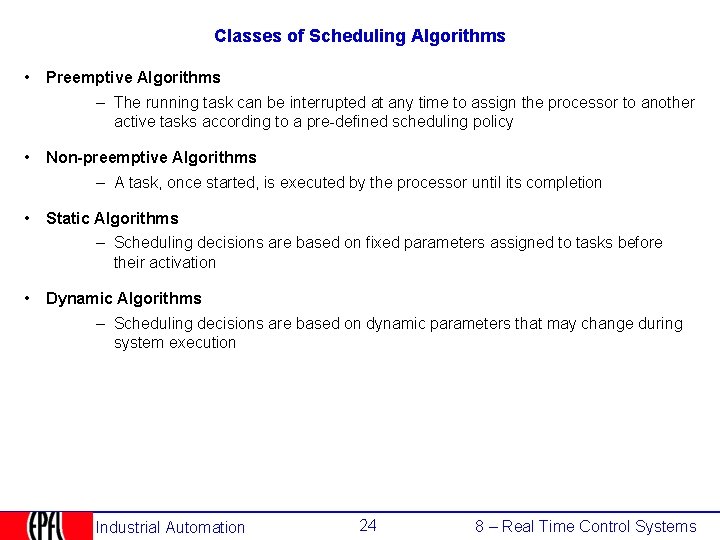 Classes of Scheduling Algorithms

• Preemptive Algorithms
– The running task can be interrupted at any time to assign the processor to another active tasks according to a pre-defined scheduling policy

• Non-preemptive Algorithms
– A task, once started, is executed by the processor until its completion

• Static Algorithms
– Scheduling decisions are based on fixed parameters assigned to tasks before their activation

• Dynamic Algorithms
– Scheduling decisions are based on dynamic parameters that may change during system execution

EPFL Industrial Automation 24 8 – Real Time Control Systems